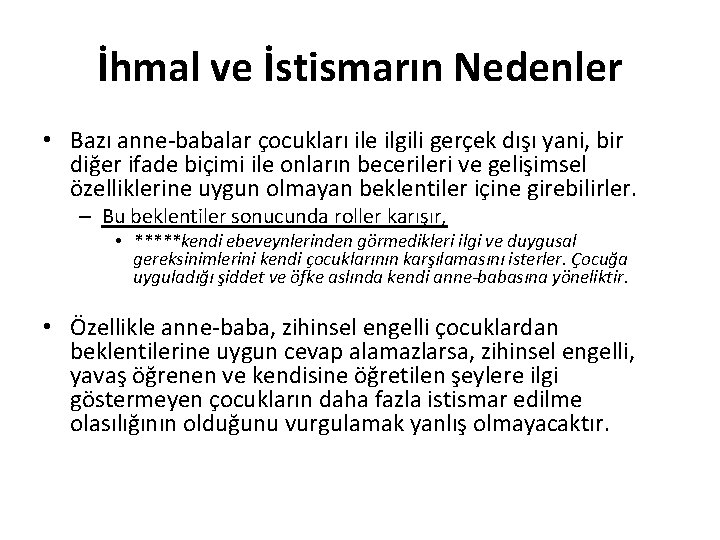 İhmal ve İstismarın Nedenler

• Bazı anne-babalar çocukları ile ilgili gerçek dışı yani, bir diğer ifade biçimi ile onların becerileri ve gelişimsel özelliklerine uygun olmayan beklentiler içine girebilirler.
– Bu beklentiler sonucunda roller karışır,
• *****kendi ebeveynlerinden görmedikleri ilgi ve duygusal gereksinimlerini kendi çocuklarının karşılamasını isterler. Çocuğa uyguladığı şiddet ve öfke aslında kendi anne-babasına yöneliktir.

• Özellikle anne-baba, zihinsel engelli çocuklardan beklentilerine uygun cevap alamazlarsa, zihinsel engelli, yavaş öğrenen ve kendisine öğretilen şeylere ilgi göstermeyen çocukların daha fazla istismar edilme olasılığının olduğunu vurgulamak yanlış olmayacaktır.